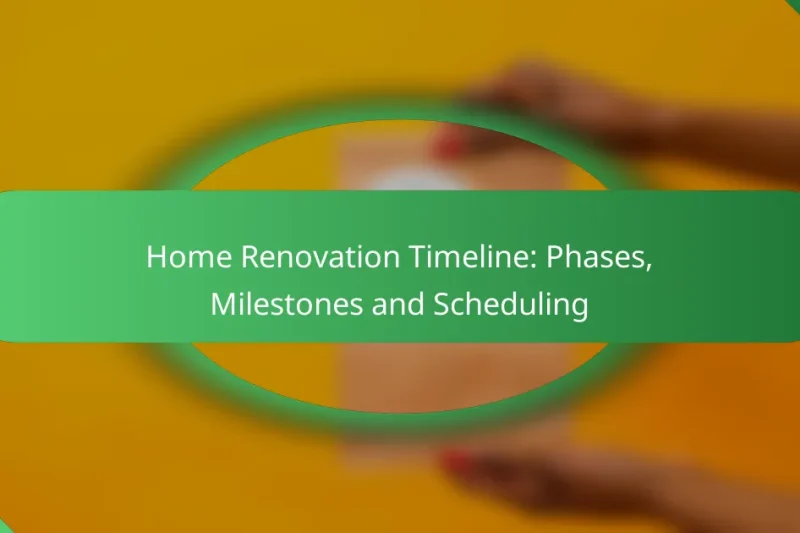 Home Renovation Timeline: Phases, Milestones and Scheduling